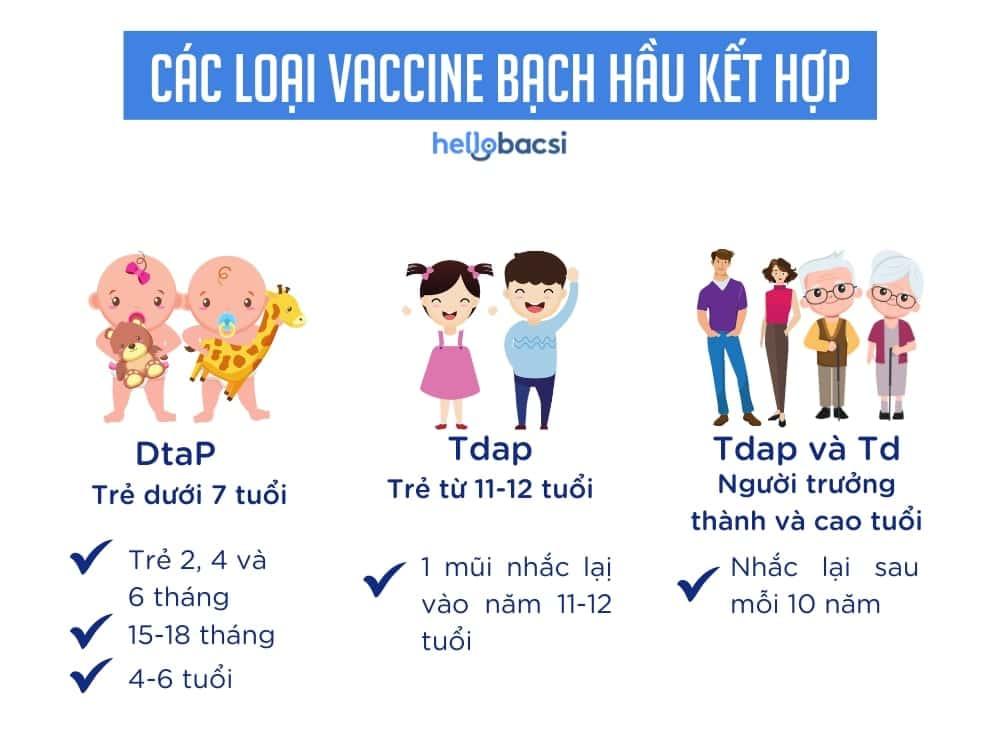 CÁC LOẠI VACCINE BẠCH HẦU KẾT HỢP

hellobacsi

DtaP
Trẻ dưới 7 tuổi

Trẻ 2, 4 và 6 tháng

15-18 tháng

4-6 tuổi

Tdap
Trẻ từ 11-12 tuổi

1 mũi nhắc lại vào năm 11-12 tuổi

Tdap và Td
Người trưởng thành và cao tuổi

Nhắc lại sau mỗi 10 năm